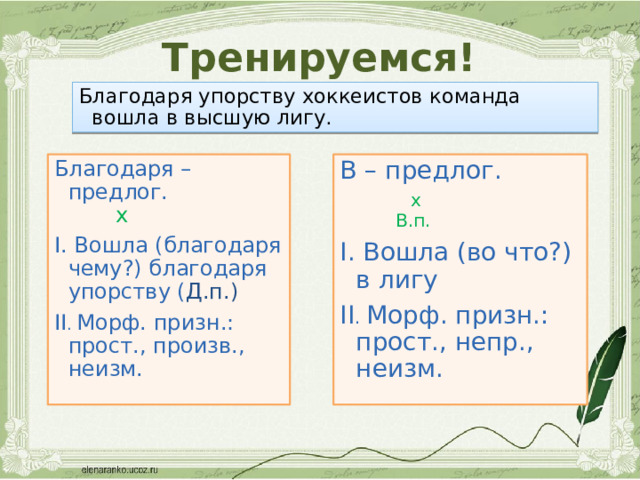 Тренируемся!

Благодаря упорству хоккеистов команда вошла в высшую лигу.

Благодаря – предлог.
х
I. Вошла (благодаря чему?) благодаря упорству (Д.п.)
II. Морф. призн.: прост., произв., неизм.

В – предлог.
х
В.п.
I. Вошла (во что?) в лигу
II. Морф. призн.: прост., непр., неизм.

elenaranko.ucoz.ru